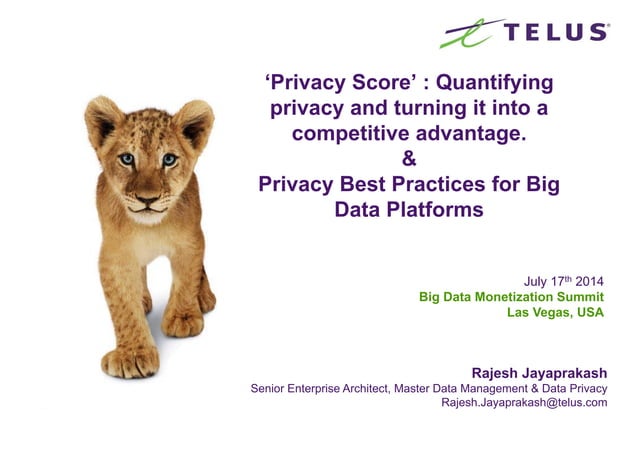 TELUS

'Privacy Score' : Quantifying privacy and turning it into a competitive advantage.
&
Privacy Best Practices for Big Data Platforms

July 17$^{th}$ 2014
Big Data Monetization Summit
Las Vegas, USA

Rajesh Jayaprakash
Senior Enterprise Architect, Master Data Management & Data Privacy
Rajesh.Jayaprakash@telus.com